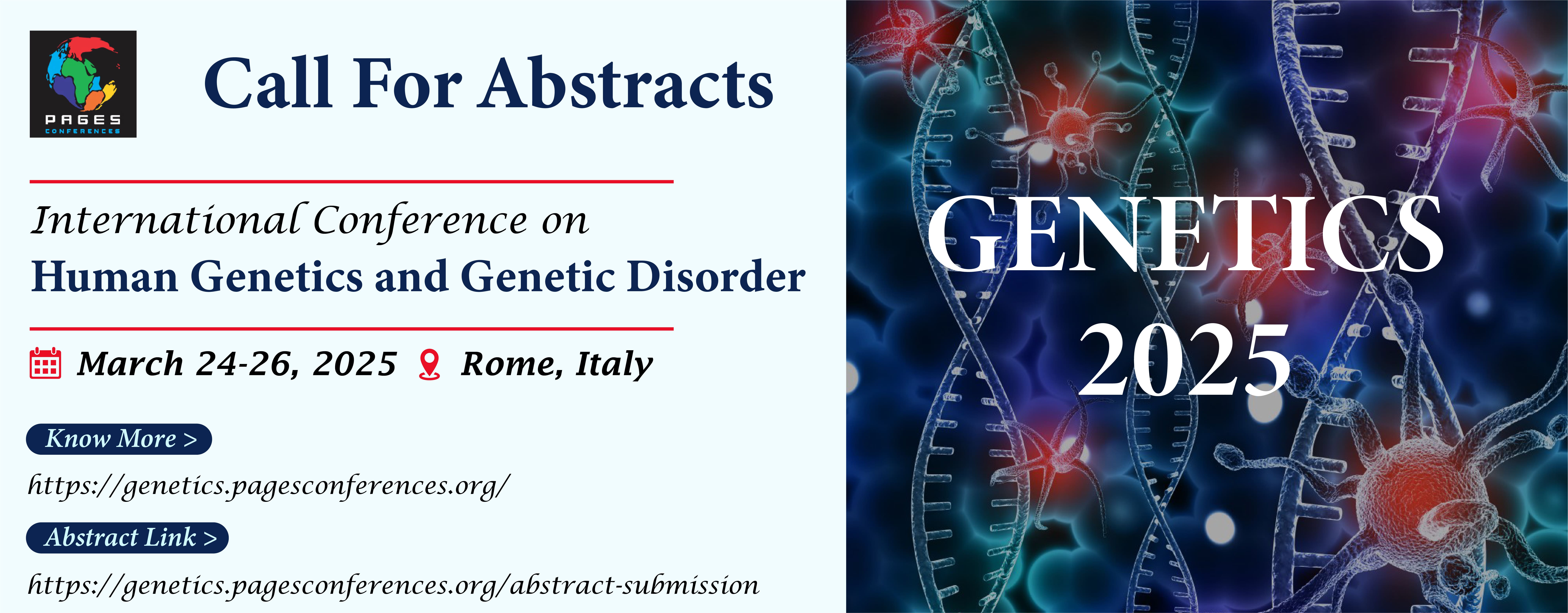 PAGES
CONFERENCES

Call For Abstracts

International Conference on
Human Genetics and Genetic Disorder

March 24-26, 2025 Rome, Italy

Know More >

https://genetics.pagesconferences.org/

Abstract Link >

https://genetics.pagesconferences.org/abstract-submission

GENETICS
2025